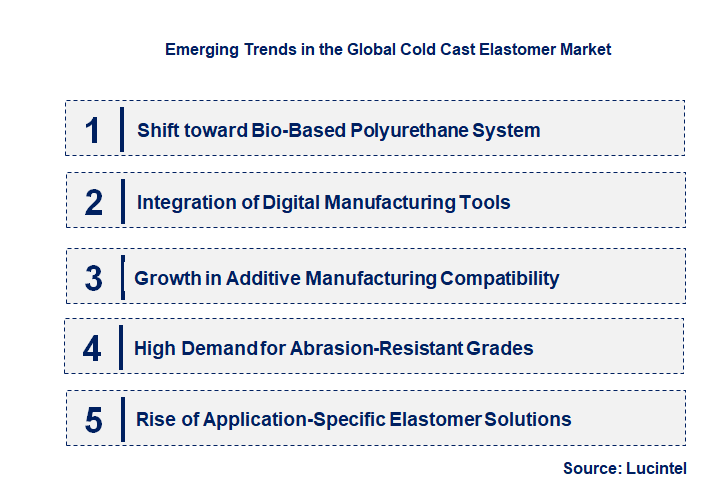 Emerging Trends in the Global Cold Cast Elastomer Market

1 Shift toward Bio-Based Polyurethane System

2 Integration of Digital Manufacturing Tools

3 Growth in Additive Manufacturing Compatibility

4 High Demand for Abrasion-Resistant Grades

5 Rise of Application-Specific Elastomer Solutions

Source: Lucintel